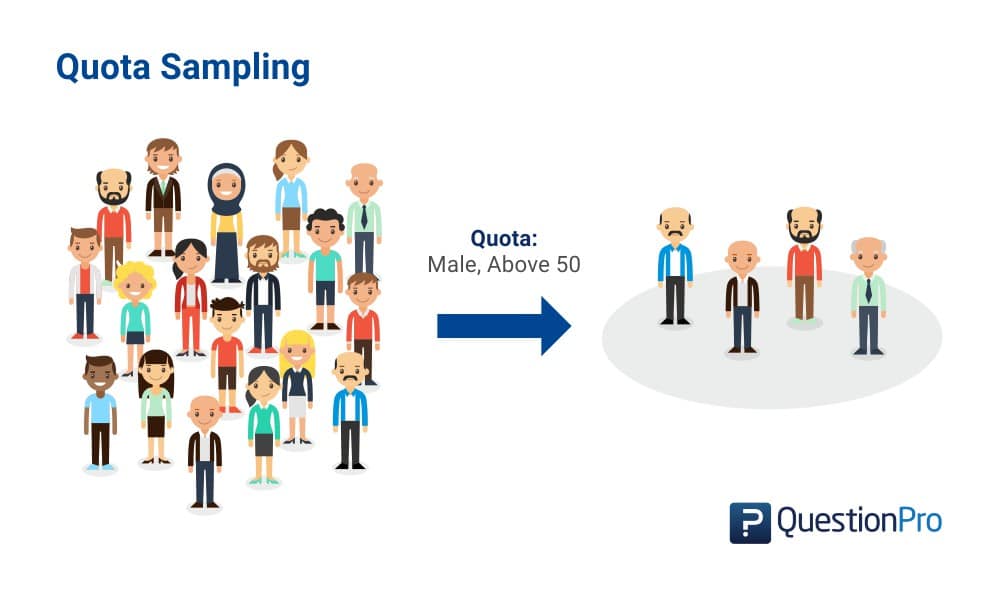 Quota Sampling

Quota:
Male, Above 50

QuestionPro